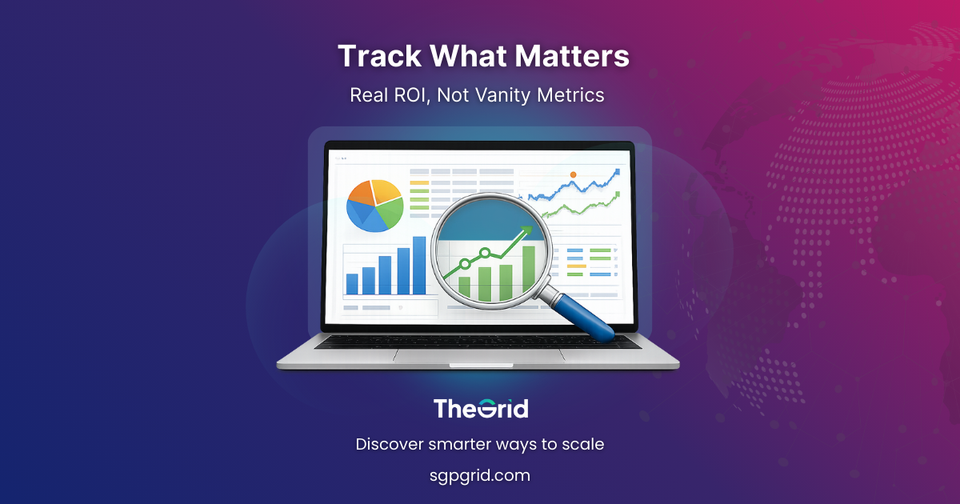 Track What Matters

Real ROI, Not Vanity Metrics

TheGrid

Discover smarter ways to scale

sgpgrid.com